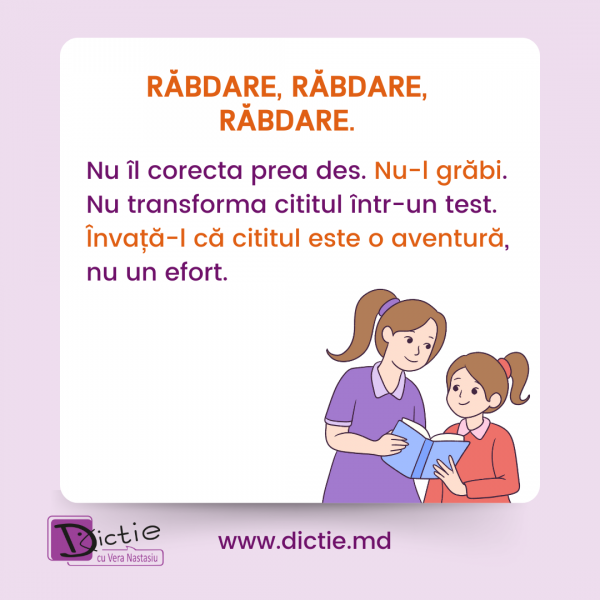 RĂBDARE, RĂBDARE, RĂBDARE.

Nu îl corecta prea des. Nu-l grăbi. Nu transforma cititul într-un test. Învață-l că cititul este o aventură, nu un efort.

Dictie
cu Vera Nastasiu

www.dictie.md